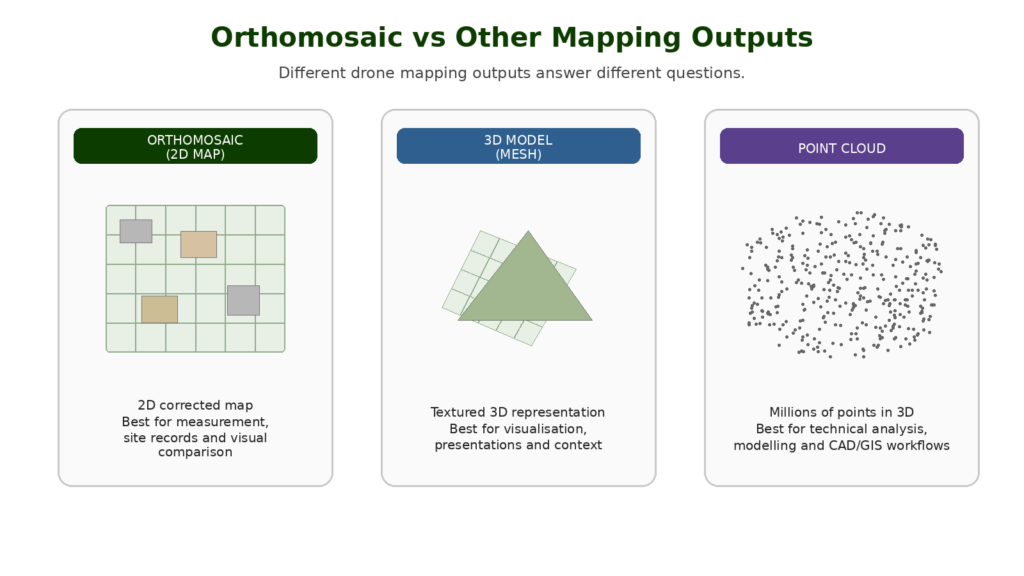 Orthomosaic vs Other Mapping Outputs

Different drone mapping outputs answer different questions.

ORTHOMOSAIC
(2D MAP)

2D corrected map
Best for measurement, site records and visual comparison

3D MODEL
(MESH)

Textured 3D representation
Best for visualisation, presentations and context

POINT CLOUD

Millions of points in 3D
Best for technical analysis, modelling and CAD/GIS workflows